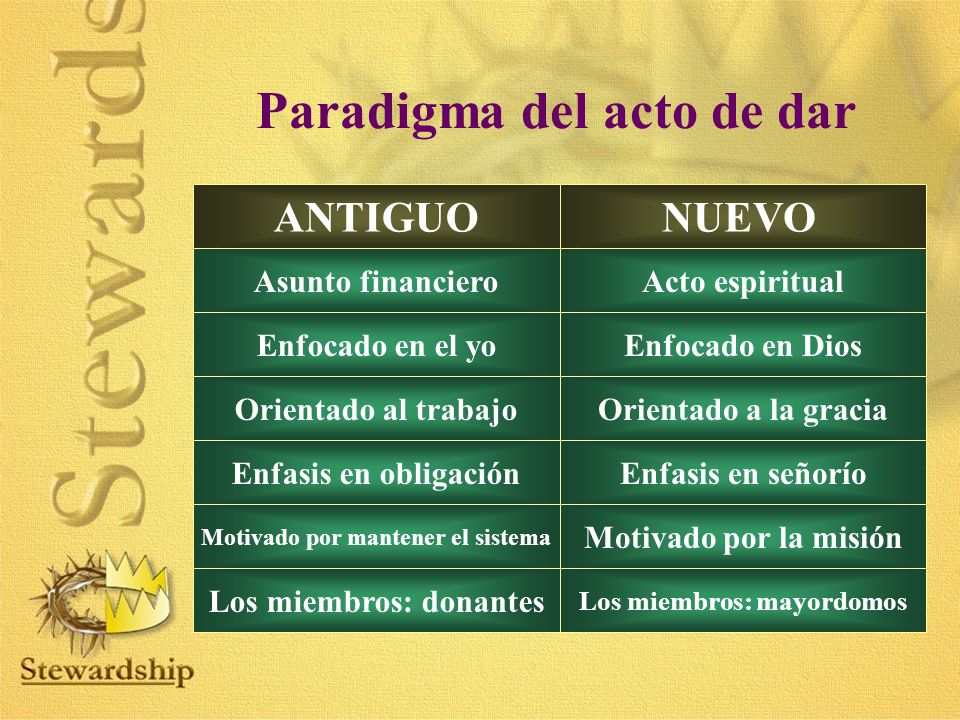 Stewards

Paradigma del acto de dar

| ANTIGUO | NUEVO |
|---|---|
| Asunto financiero | Acto espiritual |
| Enfocado en el yo | Enfocado en Dios |
| Orientado al trabajo | Orientado a la gracia |
| Enfasis en obligación | Enfasis en señorío |
| Motivado por mantener el sistema | Motivado por la misión |
| Los miembros: donantes | Los miembros: mayordomos |

Stewardship